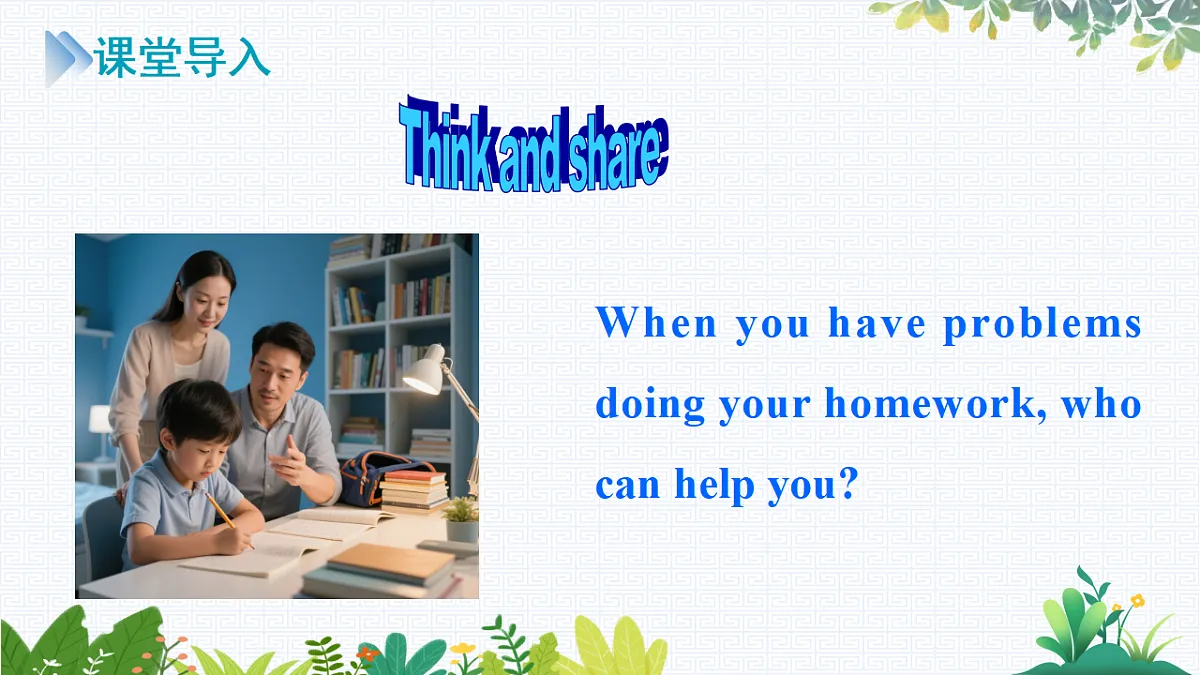 课堂导入

Think and share

When you have problems doing your homework, who can help you?